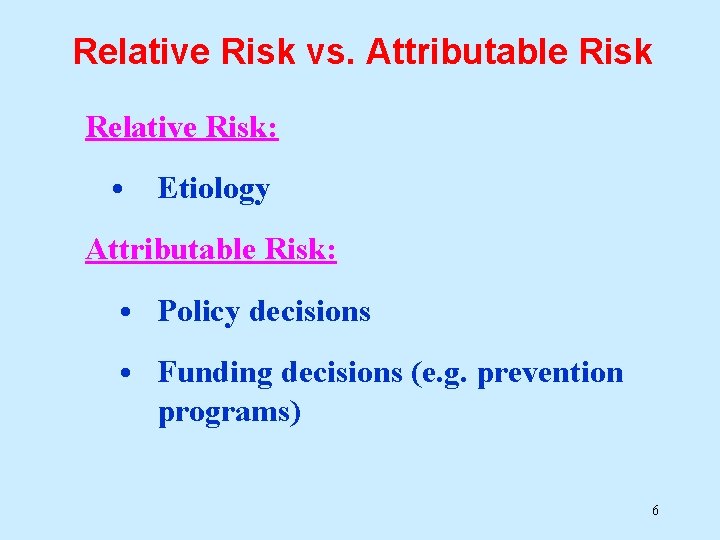 Relative Risk vs. Attributable Risk

Relative Risk:

• Etiology

Attributable Risk:

• Policy decisions

• Funding decisions (e.g. prevention programs)

6